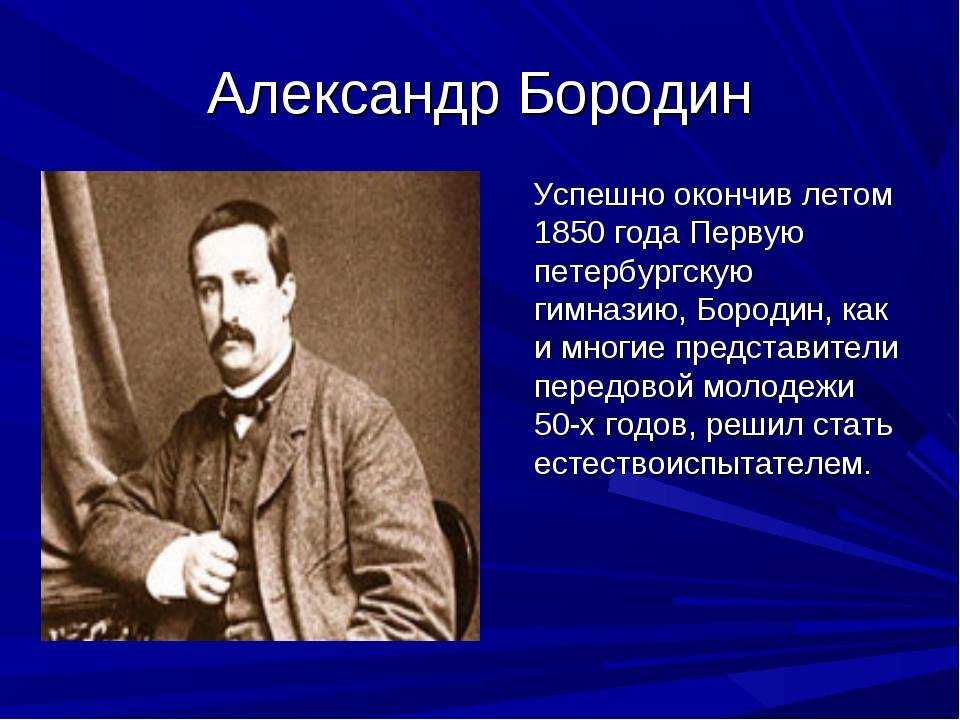 Александр Бородин

Успешно окончив летом 1850 года Первую петербургскую гимназию, Бородин, как и многие представители передовой молодежи 50-х годов, решил стать естествоиспытателем.